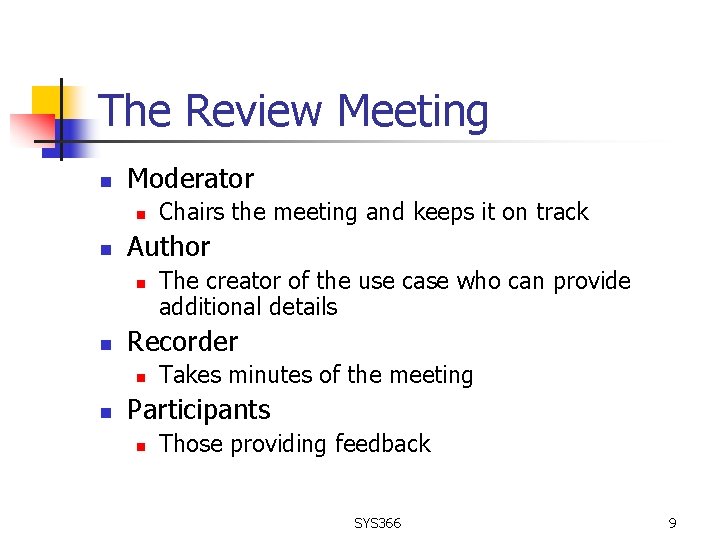 The Review Meeting

- Moderator
  - Chairs the meeting and keeps it on track
- Author
  - The creator of the use case who can provide additional details
- Recorder
  - Takes minutes of the meeting
- Participants
  - Those providing feedback

SYS366

9